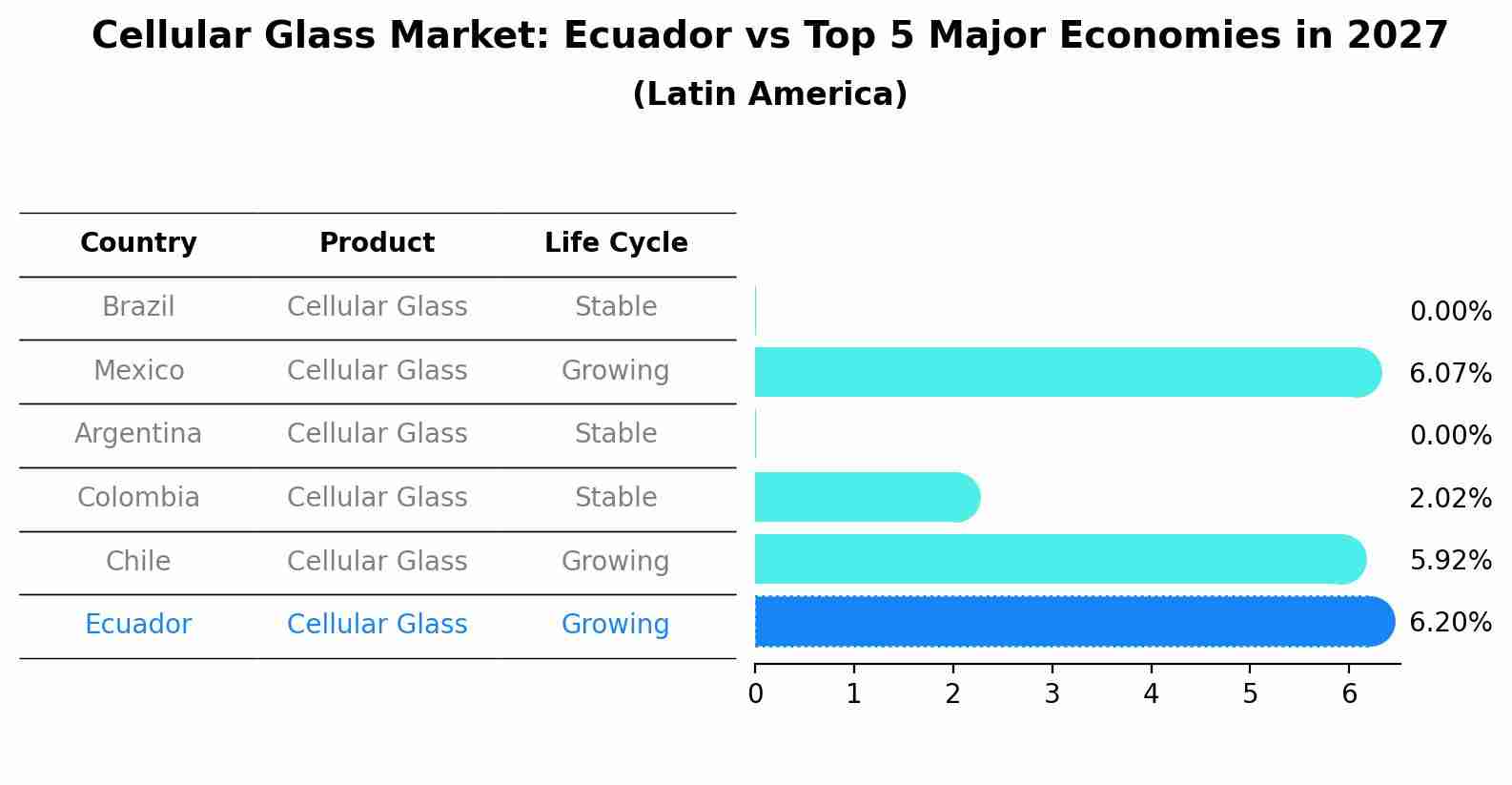 Cellular Glass Market: Ecuador vs Top 5 Major Economies in 2027
(Latin America)

| Country | Product | Life Cycle |
|---|---|---|
| Brazil | Cellular Glass | Stable |
| Mexico | Cellular Glass | Growing |
| Argentina | Cellular Glass | Stable |
| Colombia | Cellular Glass | Stable |
| Chile | Cellular Glass | Growing |
| Ecuador | Cellular Glass | Growing |

0.00%
6.07%
0.00%
2.02%
5.92%
6.20%

0 1 2 3 4 5 6